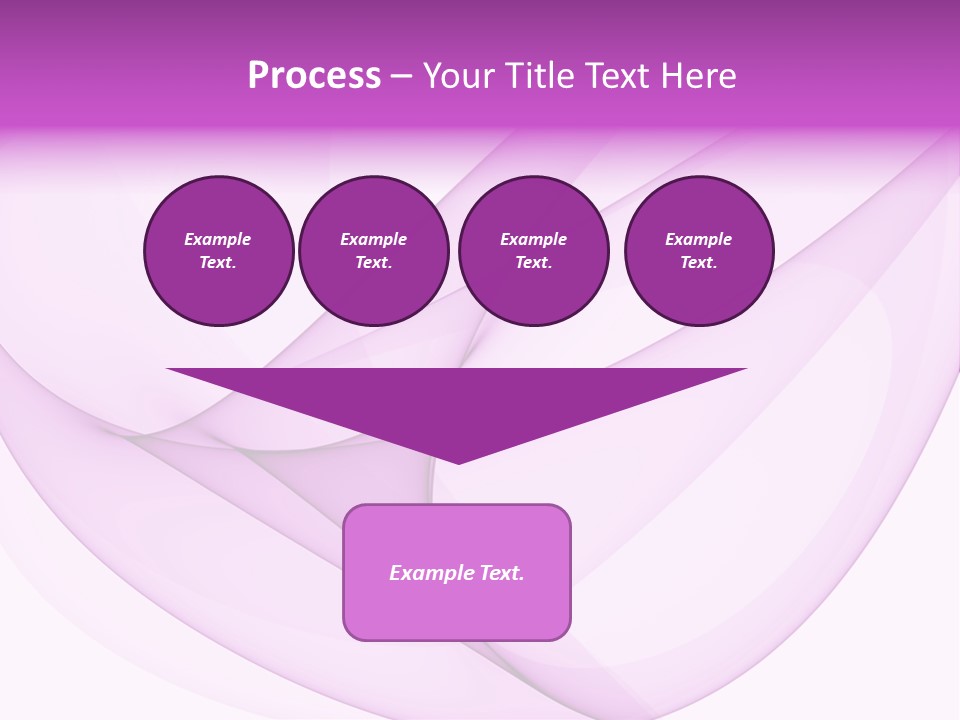 Process – Your Title Text Here

Example Text.

Example Text.

Example Text.

Example Text.

Example Text.